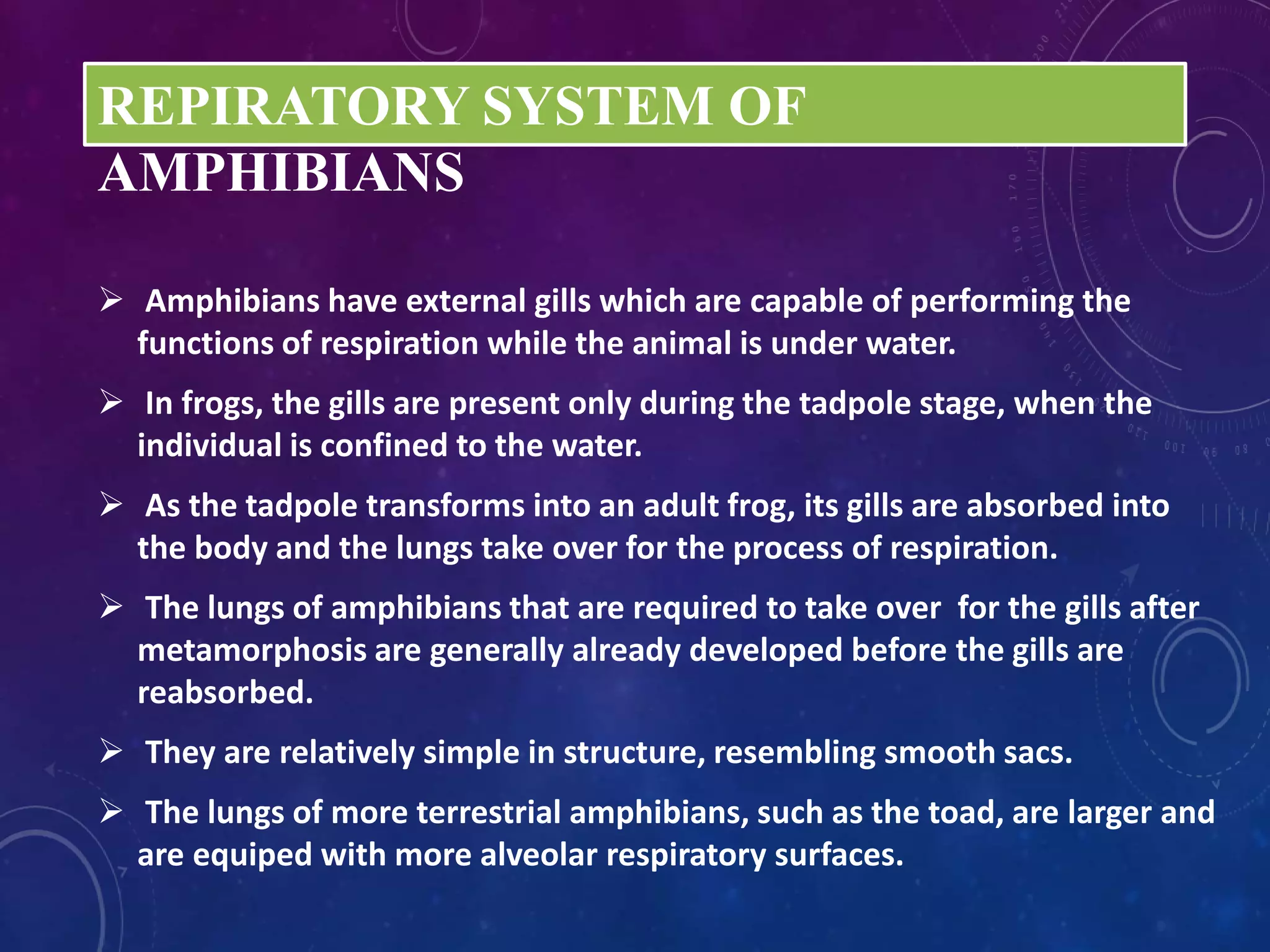 REPIRATORY SYSTEM OF AMPHIBIANS

➢ Amphibians have external gills which are capable of performing the functions of respiration while the animal is under water.

➢ In frogs, the gills are present only during the tadpole stage, when the individual is confined to the water.

➢ As the tadpole transforms into an adult frog, its gills are absorbed into the body and the lungs take over for the process of respiration.

➢ The lungs of amphibians that are required to take over for the gills after metamorphosis are generally already developed before the gills are reabsorbed.

➢ They are relatively simple in structure, resembling smooth sacs.

➢ The lungs of more terrestrial amphibians, such as the toad, are larger and are equiped with more alveolar respiratory surfaces.